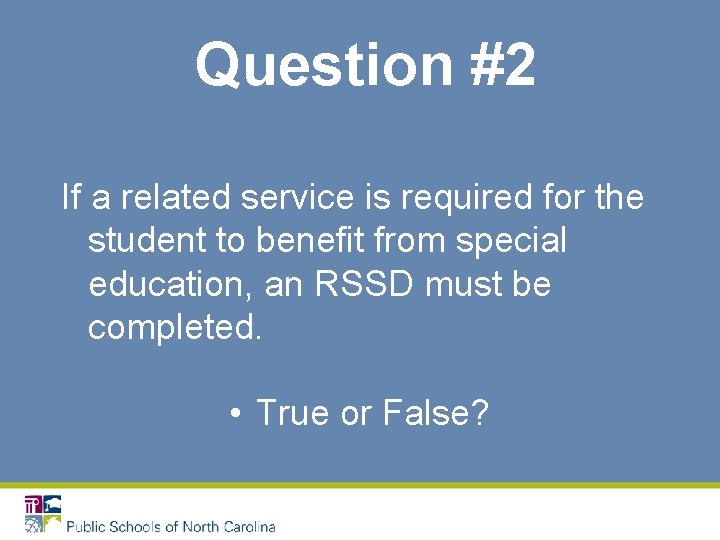 Question #2

If a related service is required for the student to benefit from special education, an RSSD must be completed.

• True or False?

Public Schools of North Carolina